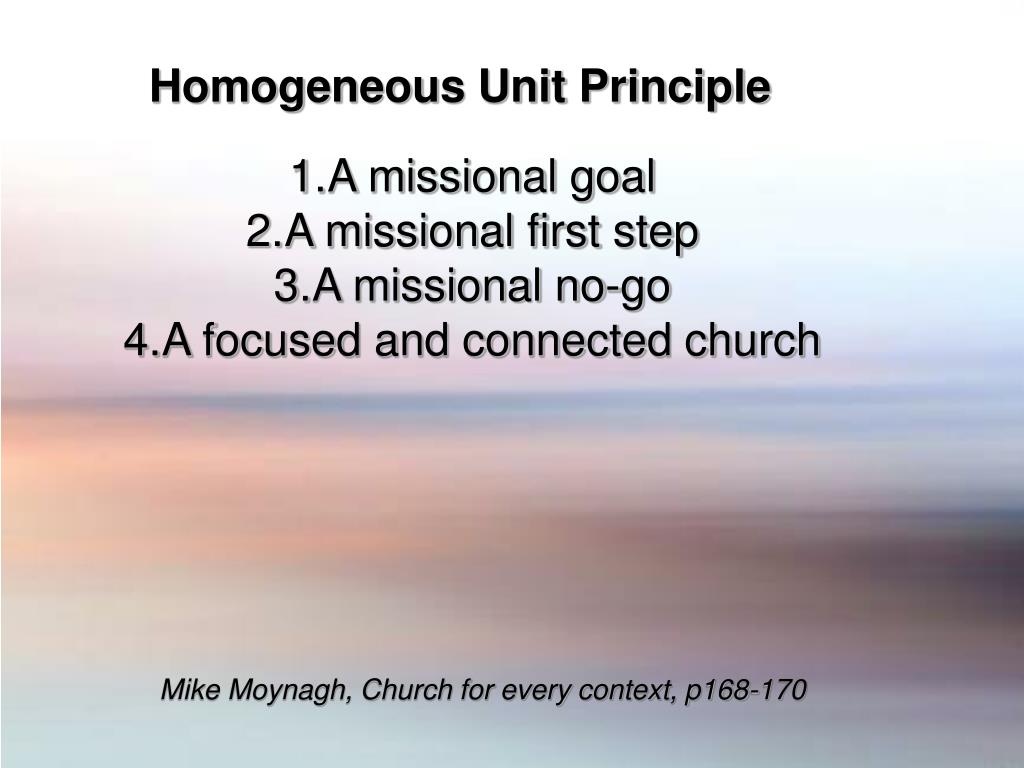 Homogeneous Unit Principle

1.A missional goal
2.A missional first step
3.A missional no-go
4.A focused and connected church

Mike Moynagh, Church for every context, p168-170